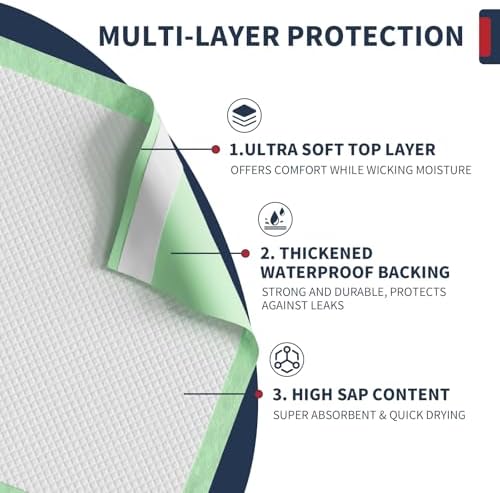 MULTI-LAYER PROTECTION

1.ULTRA SOFT TOP LAYER
OFFERS COMFORT WHILE WICKING MOISTURE

2. THICKENED WATERPROOF BACKING
STRONG AND DURABLE, PROTECTS AGAINST LEAKS

3. HIGH SAP CONTENT
SUPER ABSORBENT & QUICK DRYING